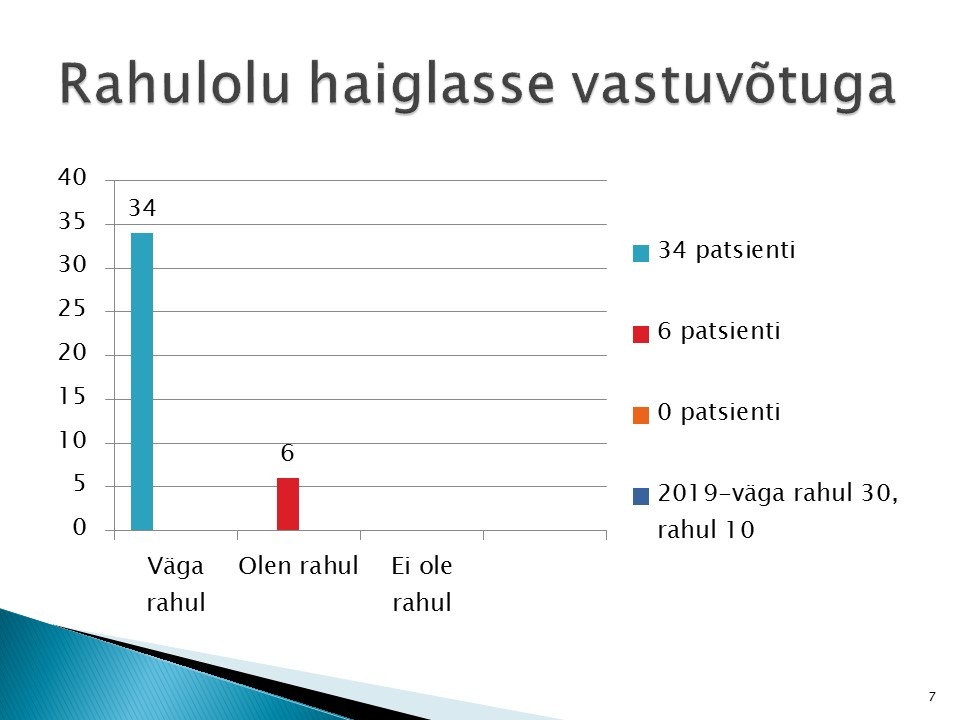 Rahulolu haiglasse vastuvõtuga

40
35
30
25
20
15
10
5
0

34

6

Väga rahul
Olen rahul
Ei ole rahul

34 patsienti
6 patsienti
0 patsienti
2019-väga rahul 30, rahul 10

7